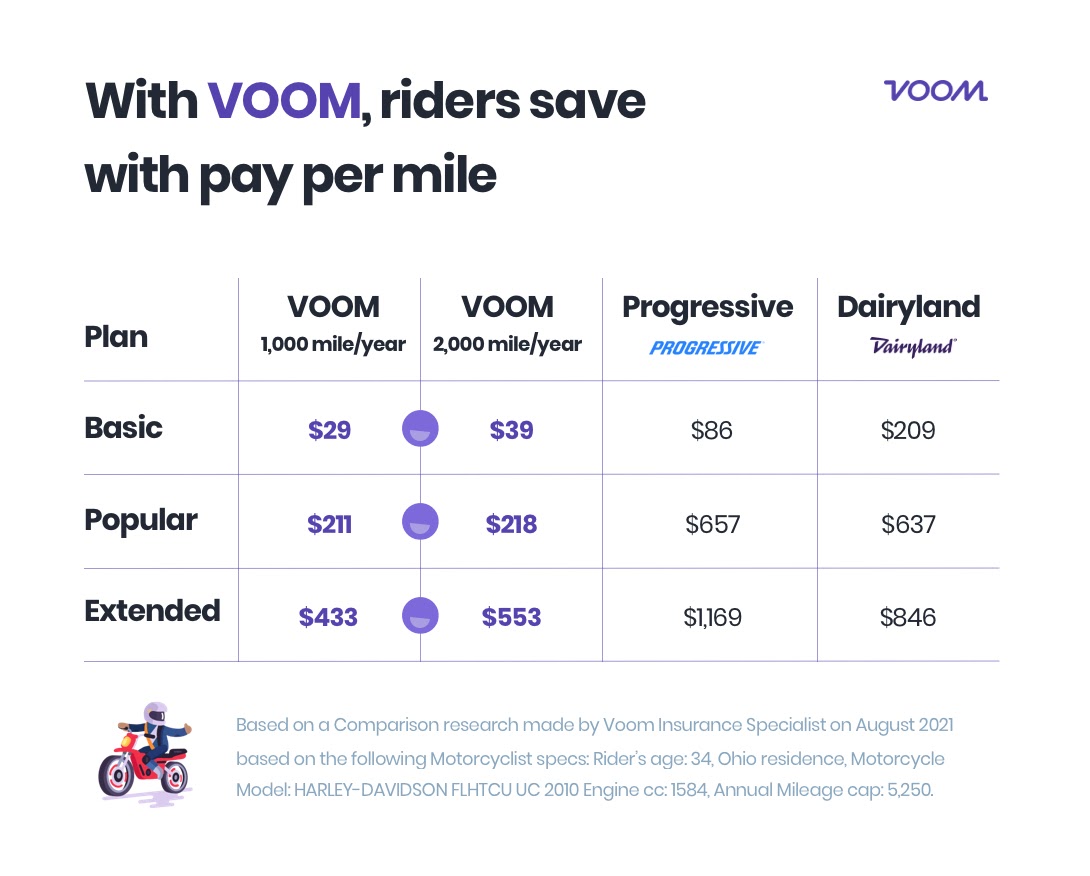 With VOOM, riders save with pay per mile

VOOM

| Plan | VOOM 1,000 mile/year | VOOM 2,000 mile/year | Progressive PROGRESSIVE | Dairyland Dairyland |
|---|---|---|---|---|
| Basic | \$29 | \$39 | \$86 | \$209 |
| Popular | \$211 | \$218 | \$657 | \$637 |
| Extended | \$433 | \$553 | \$1,169 | \$846 |

Based on a Comparison research made by Voom Insurance Specialist on August 2021 based on the following Motorcyclist specs: Rider's age: 34, Ohio residence, Motorcycle Model: HARLEY-DAVIDSON FLHTCU UC 2010 Engine cc: 1584, Annual Mileage cap: 5,250.